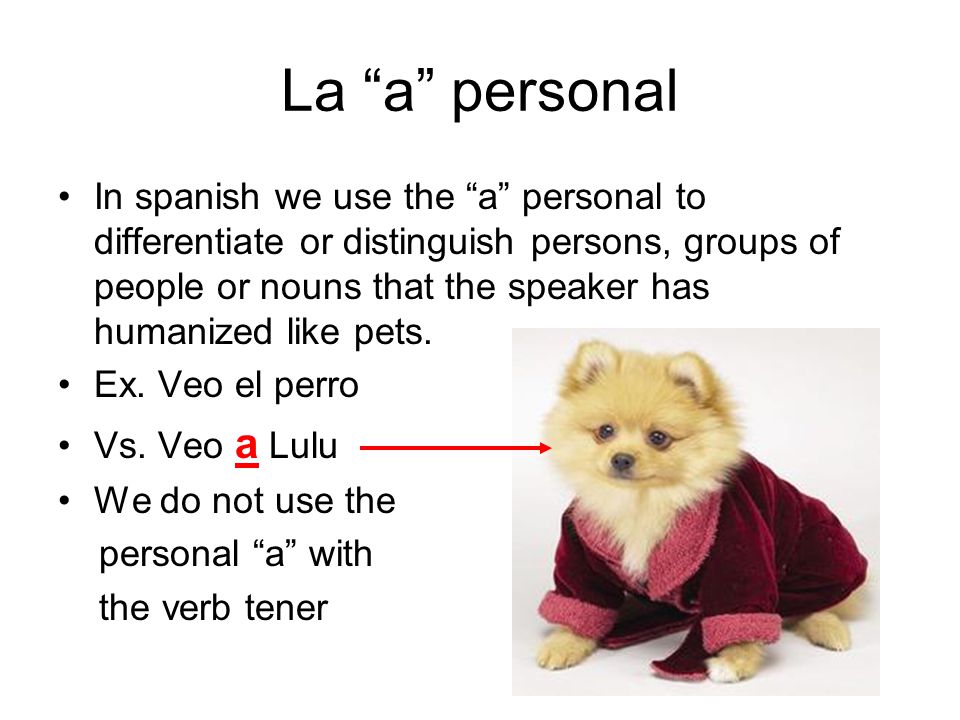 La “a” personal

• In spanish we use the “a” personal to differentiate or distinguish persons, groups of people or nouns that the speaker has humanized like pets.
• Ex. Veo el perro
• Vs. Veo a Lulu
• We do not use the personal “a” with the verb tener